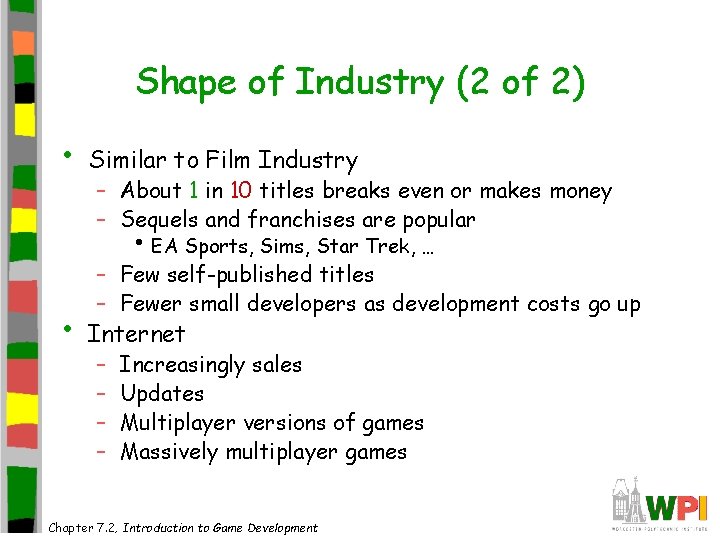 Shape of Industry (2 of 2)

• Similar to Film Industry
  – About 1 in 10 titles breaks even or makes money
  – Sequels and franchises are popular
    • EA Sports, Sims, Star Trek, …
  – Few self-published titles
  – Fewer small developers as development costs go up
• Internet
  – Increasingly sales
  – Updates
  – Multiplayer versions of games
  – Massively multiplayer games

Chapter 7.2, Introduction to Game Development

WPI
WORCESTER POLYTECHNIC INSTITUTE